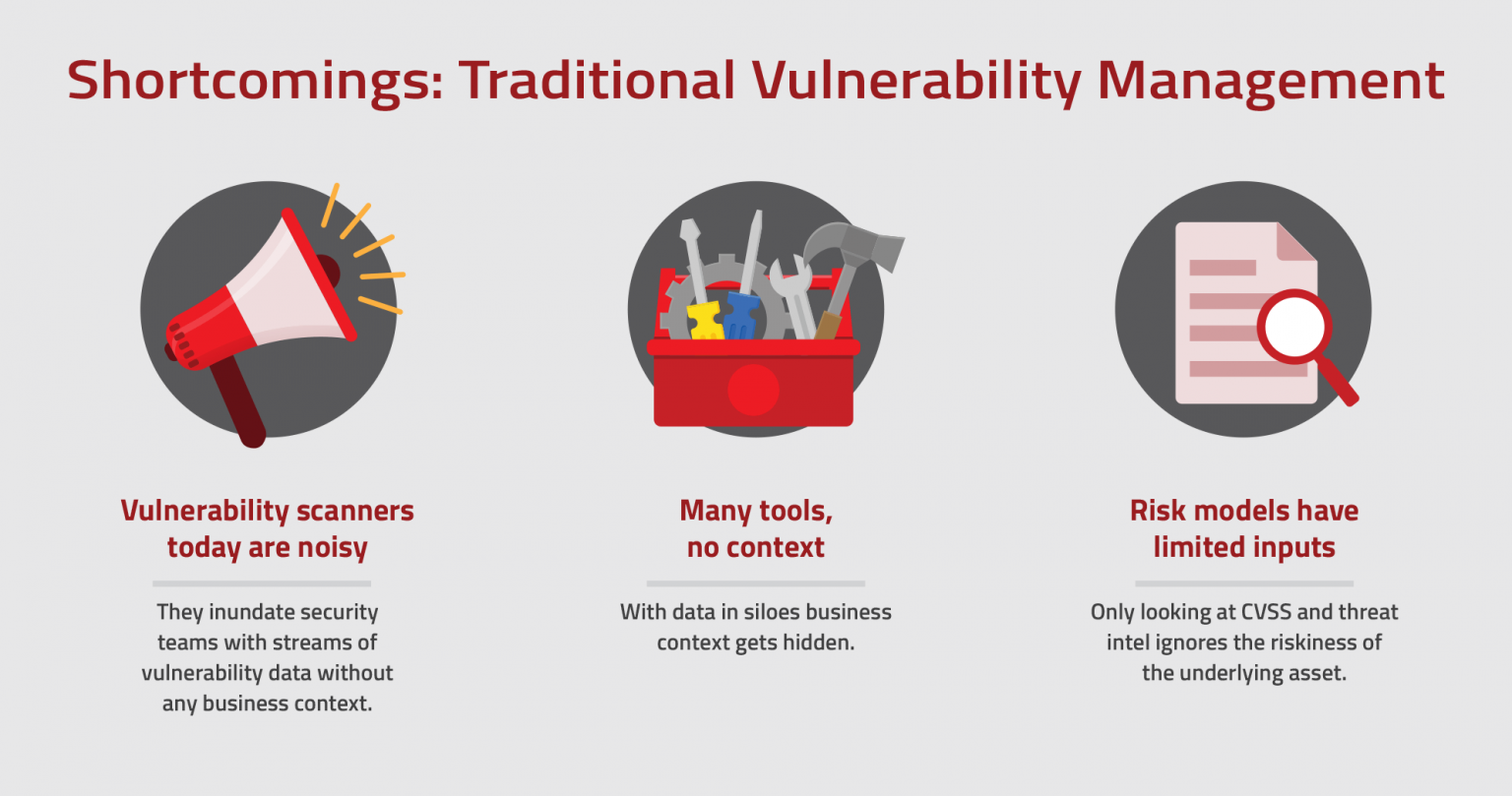 Shortcomings: Traditional Vulnerability Management

Vulnerability scanners today are noisy

They inundate security teams with streams of vulnerability data without any business context.

Many tools, no context

With data in siloes business context gets hidden.

Risk models have limited inputs

Only looking at CVSS and threat intel ignores the riskiness of the underlying asset.